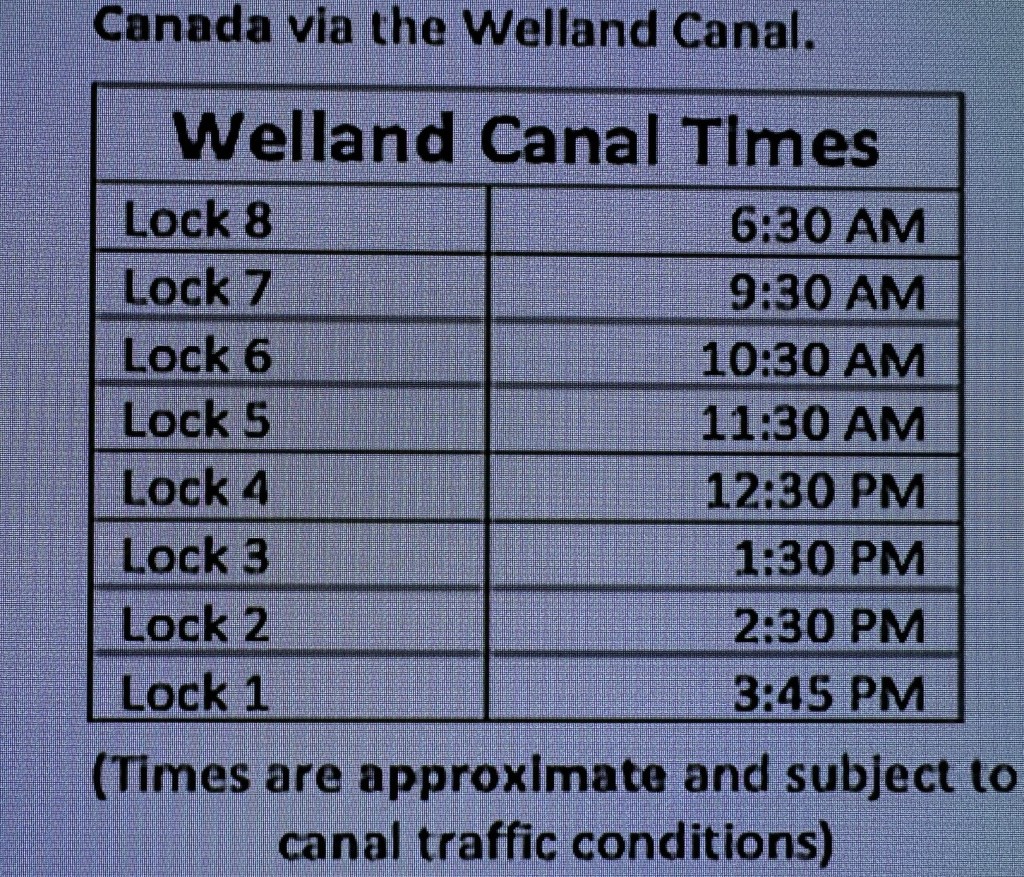 Canada via the Welland Canal.

| Welland Canal Times | |
|---|---|
| Lock 8 | 6:30 AM |
| Lock 7 | 9:30 AM |
| Lock 6 | 10:30 AM |
| Lock 5 | 11:30 AM |
| Lock 4 | 12:30 PM |
| Lock 3 | 1:30 PM |
| Lock 2 | 2:30 PM |
| Lock 1 | 3:45 PM |

(Times are approximate and subject to canal traffic conditions)